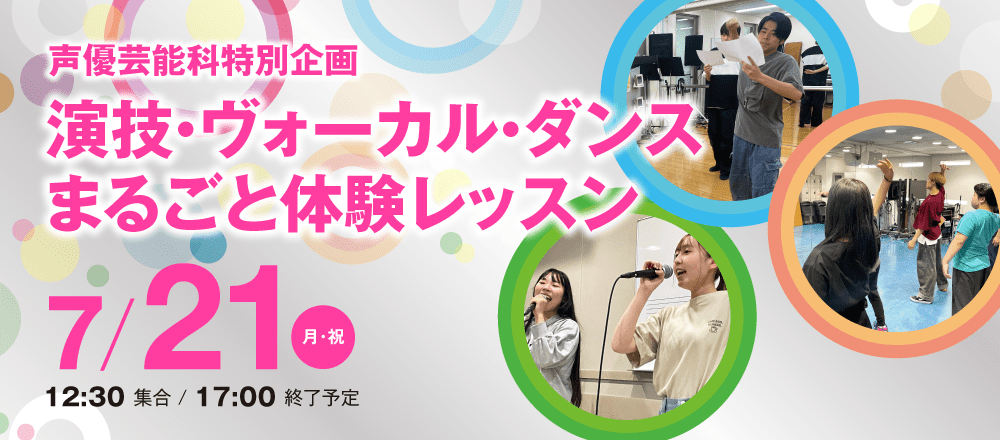 声優芸能科特別企画
演技・ヴォーカル・ダンス
まるごと体験レッスン

7/21 月・祝

12:30 集合 / 17:00 終了予定